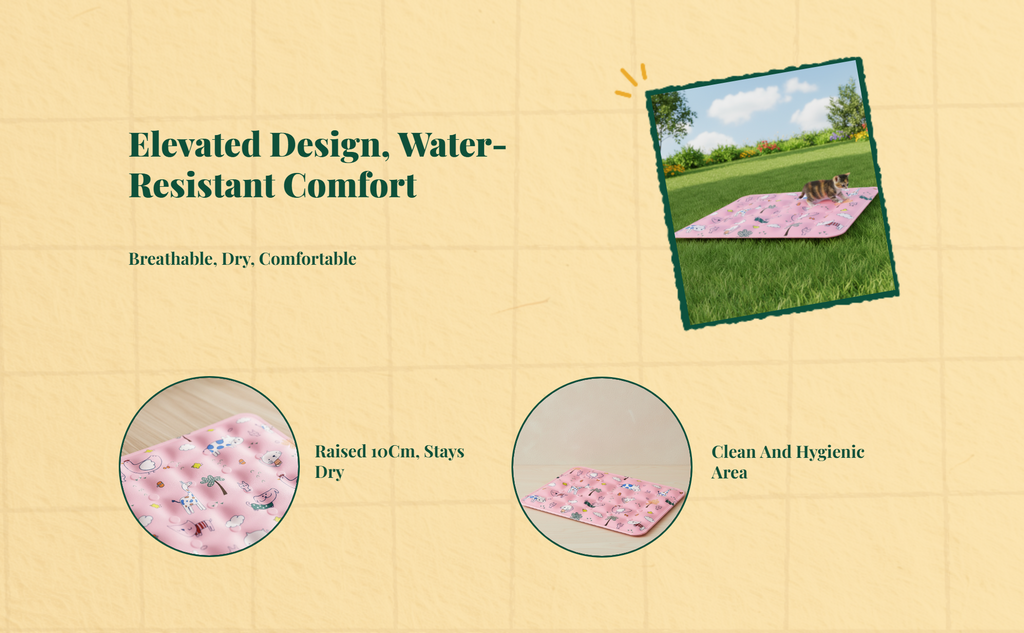 Elevated Design, Water-Resistant Comfort

Breathable, Dry, Comfortable

Raised 10Cm, Stays Dry

Clean And Hygienic Area